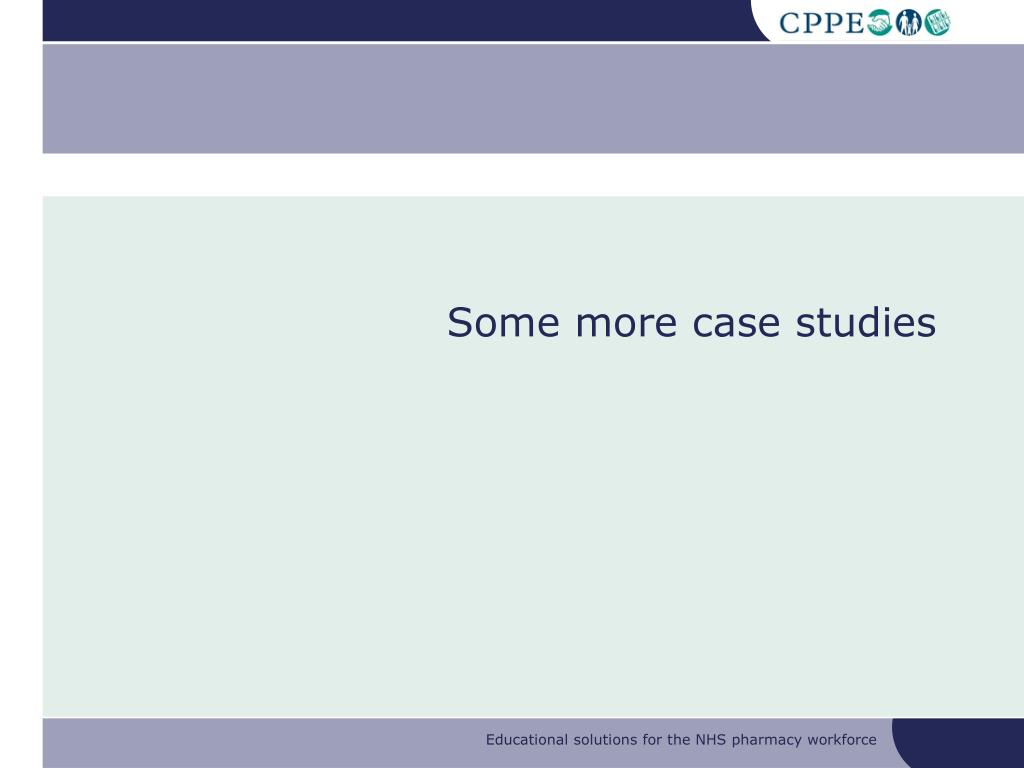 CPPE

Some more case studies

Educational solutions for the NHS pharmacy workforce